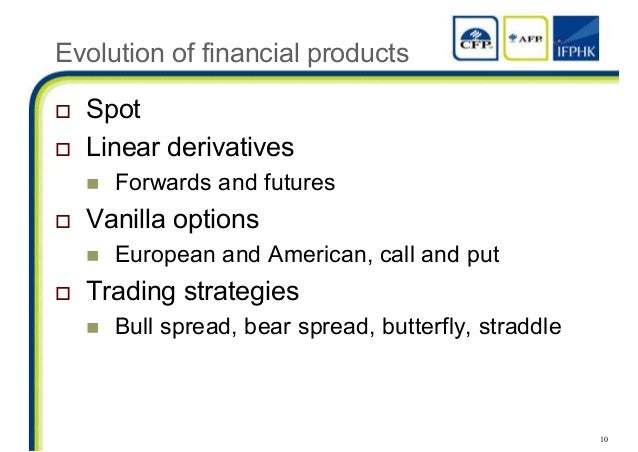 Evolution of financial products

CFP AFP IFPHK

Spot

Linear derivatives

Forwards and futures

Vanilla options

European and American, call and put

Trading strategies

Bull spread, bear spread, butterfly, straddle

10